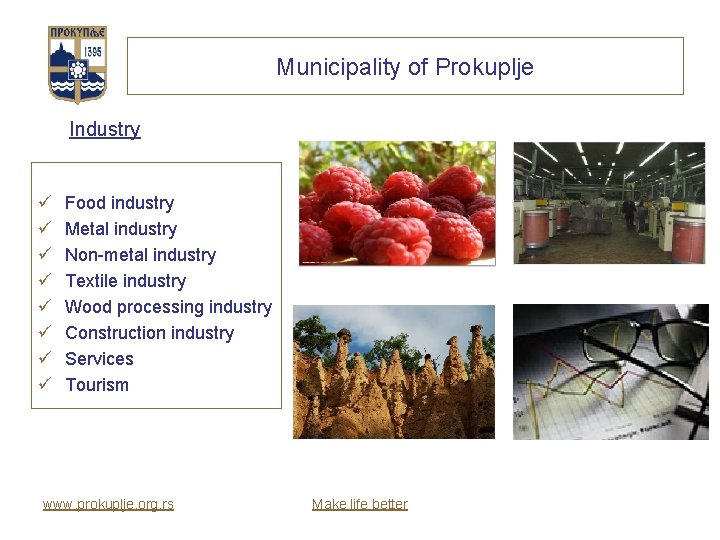 ПРОКУПЉЕ
1395

Municipality of Prokuplje

Industry

✓ Food industry
✓ Metal industry
✓ Non-metal industry
✓ Textile industry
✓ Wood processing industry
✓ Construction industry
✓ Services
✓ Tourism

www.prokuplje.org.rs

Make life better